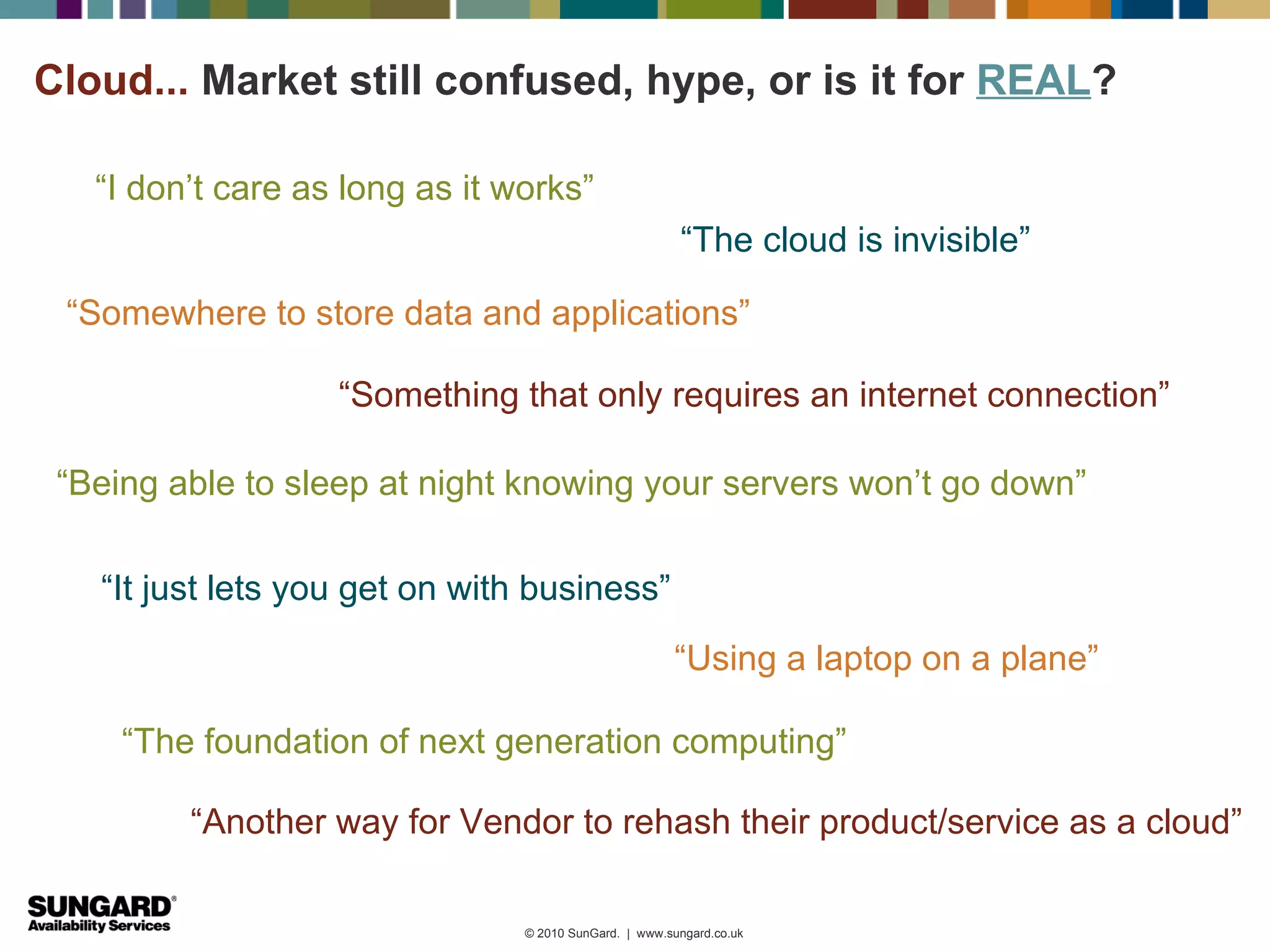 Cloud... Market still confused, hype, or is it for REAL?

“I don’t care as long as it works”

“The cloud is invisible”

“Somewhere to store data and applications”

“Something that only requires an internet connection”

“Being able to sleep at night knowing your servers won’t go down”

“It just lets you get on with business”

“Using a laptop on a plane”

“The foundation of next generation computing”

“Another way for Vendor to rehash their product/service as a cloud”

SUNGARD®
Availability Services

© 2010 SunGard. | www.sungard.co.uk